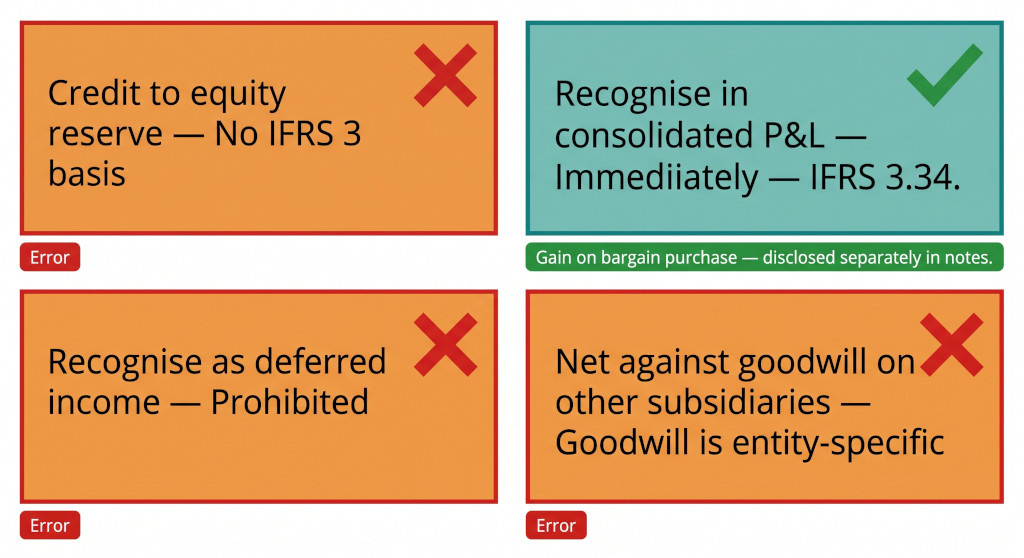 Credit to equity reserve — No IFRS 3 basis

Error

Recognise in consolidated P&L — Immediiately — IFRS 3.34.

Gain on bargain purchase — disclosed separately in notes.

Recognise as deferred income — Prohibited

Error

Net against goodwill on other subsidiaries — Goodwill is entity-specific

Error